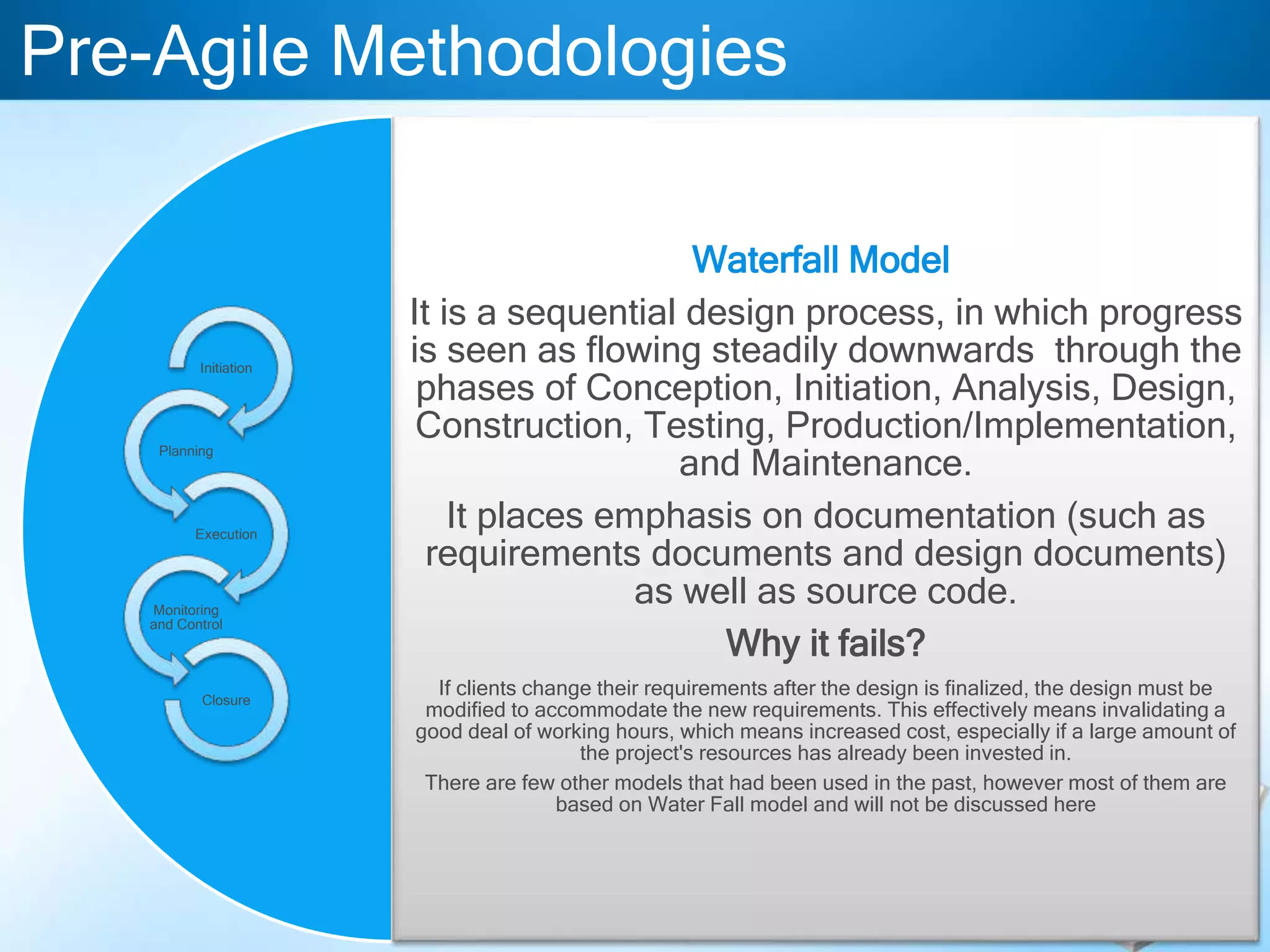 Pre-Agile Methodologies

Initiation

Planning

Execution

Monitoring and Control

Closure

Waterfall Model

It is a sequential design process, in which progress is seen as flowing steadily downwards through the phases of Conception, Initiation, Analysis, Design, Construction, Testing, Production/Implementation, and Maintenance.

It places emphasis on documentation (such as requirements documents and design documents) as well as source code.

Why it fails?

If clients change their requirements after the design is finalized, the design must be modified to accommodate the new requirements. This effectively means invalidating a good deal of working hours, which means increased cost, especially if a large amount of the project's resources has already been invested in.

There are few other models that had been used in the past, however most of them are based on Water Fall model and will not be discussed here